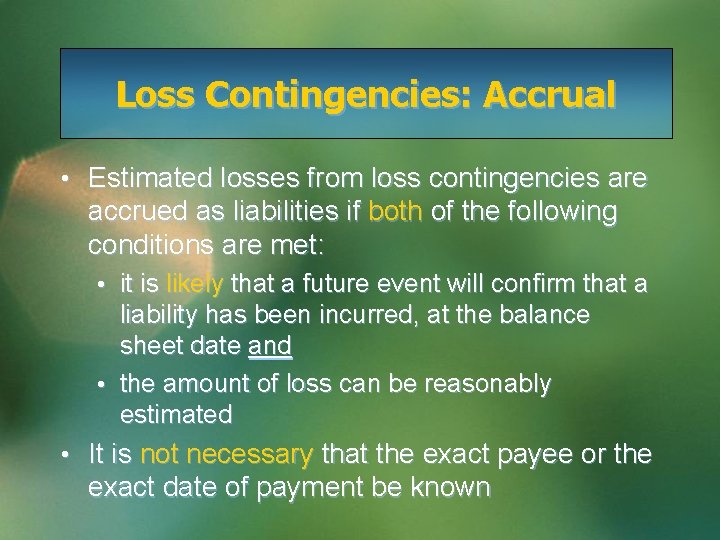 Loss Contingencies: Accrual

• Estimated losses from loss contingencies are accrued as liabilities if both of the following conditions are met:

• it is likely that a future event will confirm that a liability has been incurred, at the balance sheet date and

• the amount of loss can be reasonably estimated

• It is not necessary that the exact payee or the exact date of payment be known